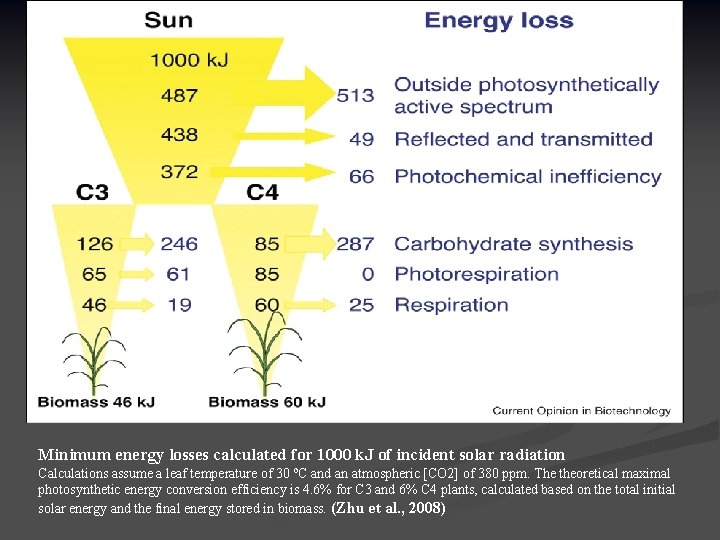 Sun

Energy loss

1000 kJ

487

513 Outside photosynthetically active spectrum

438

49 Reflected and transmitted

372

66 Photochemical inefficiency

C3

C4

126 246

85 287 Carbohydrate synthesis

65 61

85 0 Photorespiration

46 19

60 25 Respiration

Biomass 46 kJ

Biomass 60 kJ

Current Opinion in Biotechnology

Minimum energy losses calculated for 1000 kJ of incident solar radiation

Calculations assume a leaf temperature of 30 °C and an atmospheric [CO2] of 380 ppm. The theoretical maximal photosynthetic energy conversion efficiency is 4.6% for C3 and 6% C4 plants, calculated based on the total initial solar energy and the final energy stored in biomass. (Zhu et al., 2008)